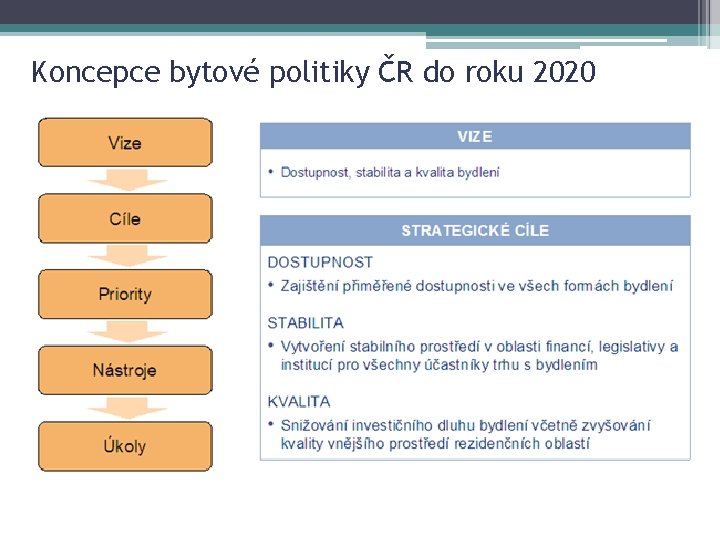 Koncepce bytové politiky ČR do roku 2020

Vize

Cíle

Priority

Nástroje

Úkoly

VIZE

• Dostupnost, stabilita a kvalita bydlení

STRATEGICKÉ CÍLE

DOSTUPNOST

• Zajištění přiměřené dostupnosti ve všech formách bydlení

STABILITA

• Vytvoření stabilního prostředí v oblasti financí, legislativy a institucí pro všechny účastníky trhu s bydlením

KVALITA

• Snižování investičního dluhu bydlení včetně zvyšování kvality vnějšího prostředí rezidenčních oblastí